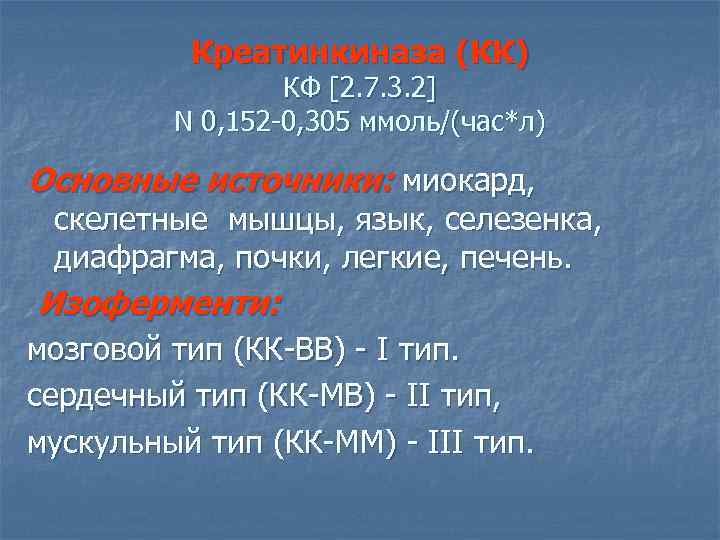 Креатинкиназа (КК)
КФ [2.7.3.2]
N 0,152-0,305 ммоль/(час*л)

Основные источники: миокард, скелетные мышцы, язык, селезенка, диафрагма, почки, легкие, печень.

Изоферменти:

мозговой тип (КК-ВВ) - I тип.

сердечный тип (КК-МВ) - II тип,

мускульный тип (КК-ММ) - III тип.